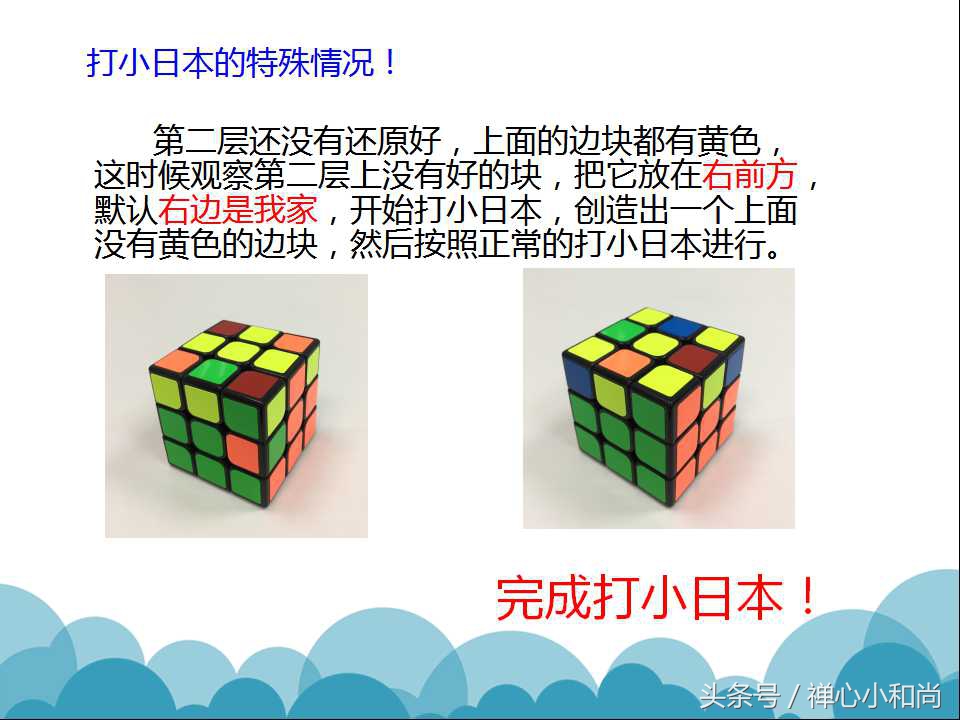 打小日本的特殊情况！

第二层还没有还原好，上面的边块都有黄色，这时候观察第二层上没有好的块，把它放在右前方，默认右边是我家，开始打小日本，创造出一个上面没有黄色的边块，然后按照正常的打小日本进行。

完成打小日本！

头条号 / 禅心小和尚